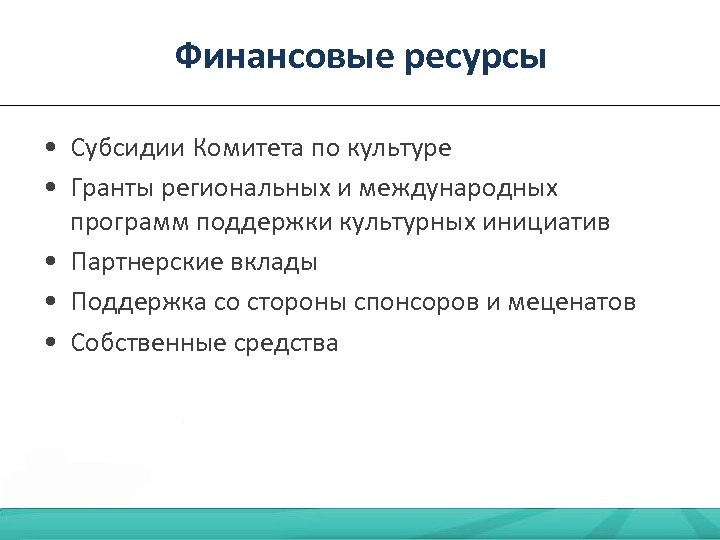 Финансовые ресурсы

• Субсидии Комитета по культуре
• Гранты региональных и международных программ поддержки культурных инициатив
• Партнерские вклады
• Поддержка со стороны спонсоров и меценатов
• Собственные средства